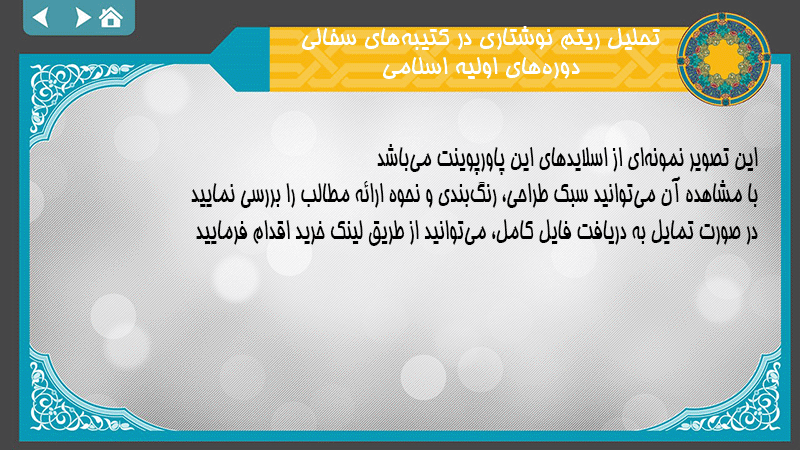 تحلیل ریتم نوشتاری در کتیبه‌های سفالی دوره‌های اولیه اسلامی

این تصویر نمونه‌ای از اسلایدهای این پاورپوینت می‌باشد
با مشاهده آن می‌توانید سبک طراحی، رنگ‌بندی و نحوه ارائه مطالب را بررسی نمایید
در صورت تمایل به دریافت فایل کامل، می‌توانید از طریق لینک خرید اقدام فرمایید